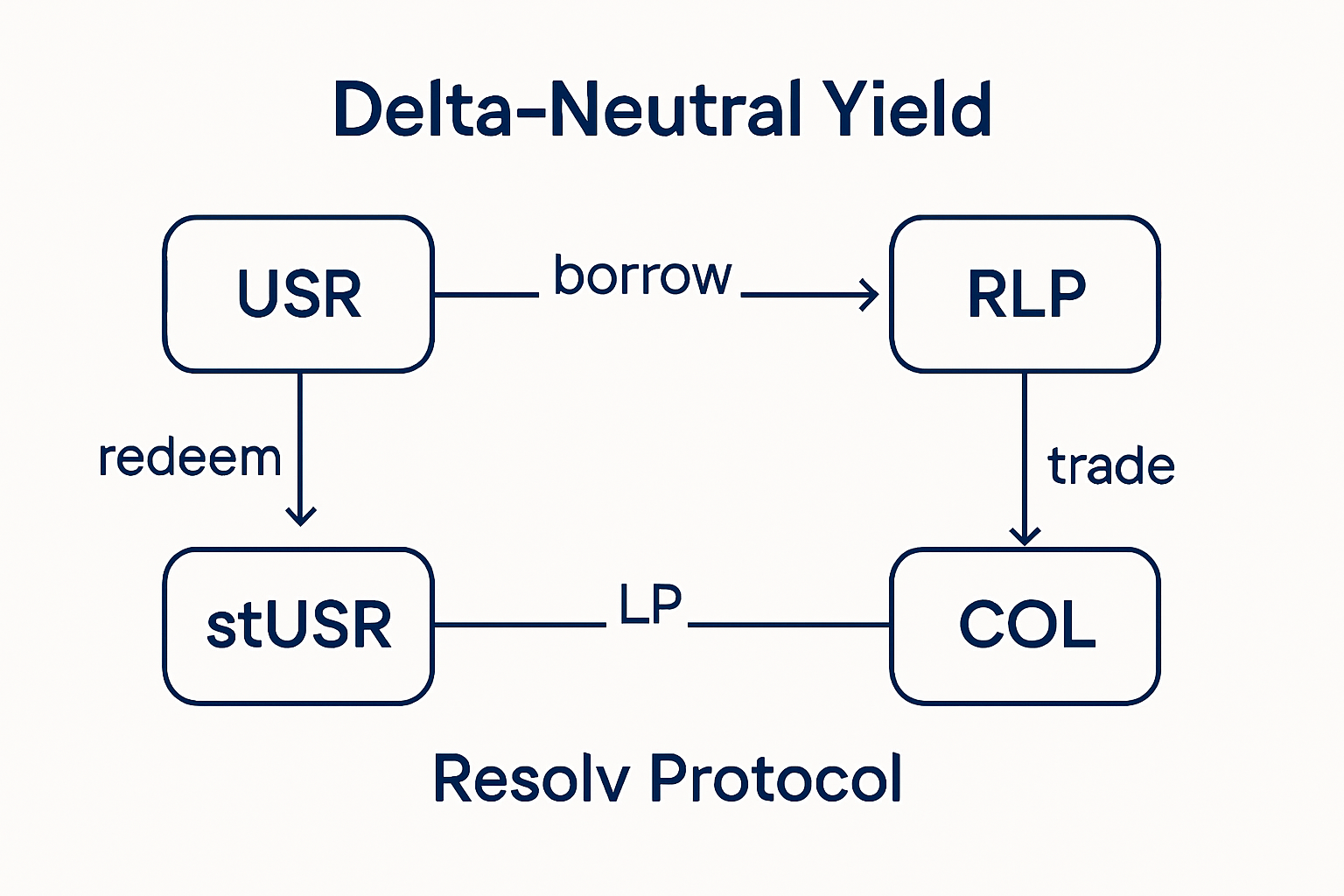 Delta-Neutral Yield

USR

borrow

RLP

redeem

trade

stUSR

LP

COL

Resolv Protocol